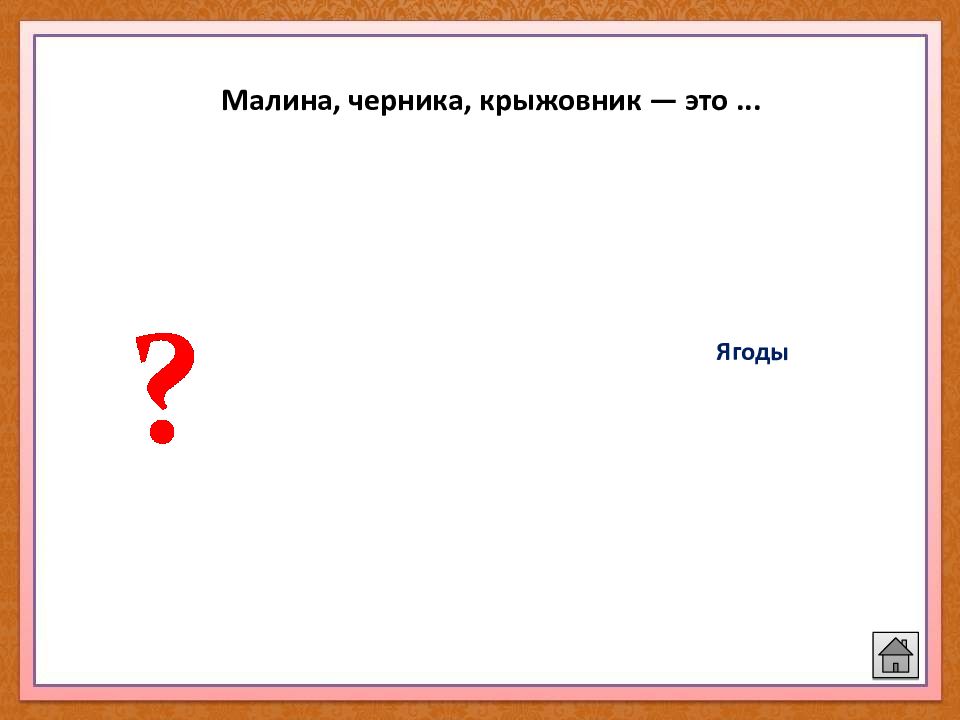 Малина, черника, крыжовник — это ...

?

Ягоды